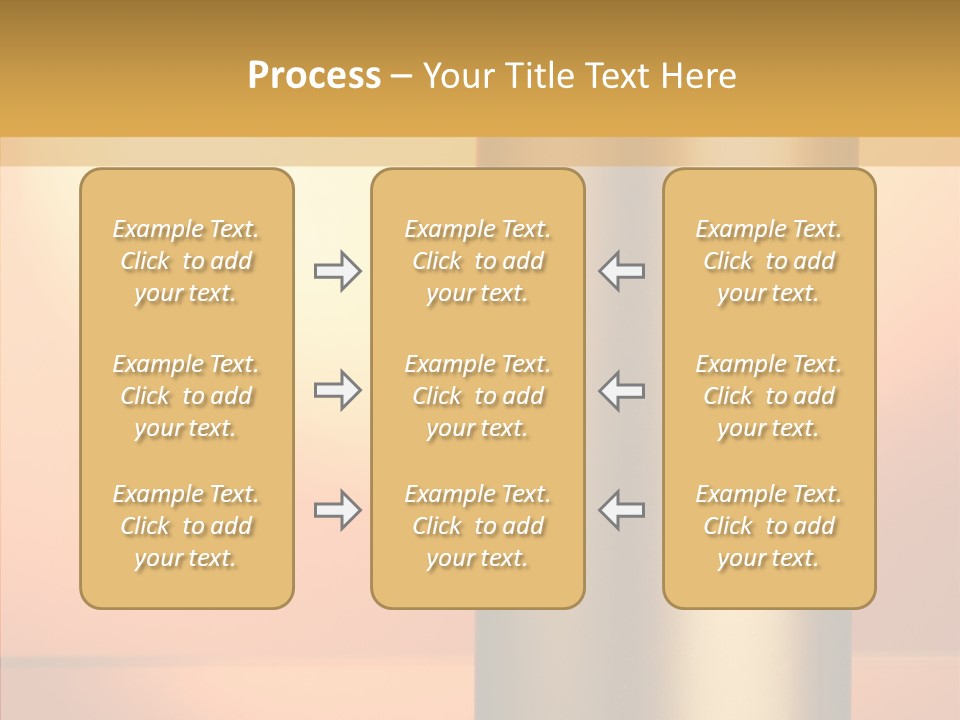 Process – Your Title Text Here

Example Text. Click to add your text.

Example Text. Click to add your text.

Example Text. Click to add your text.

Example Text. Click to add your text.

Example Text. Click to add your text.

Example Text. Click to add your text.

Example Text. Click to add your text.

Example Text. Click to add your text.

Example Text. Click to add your text.